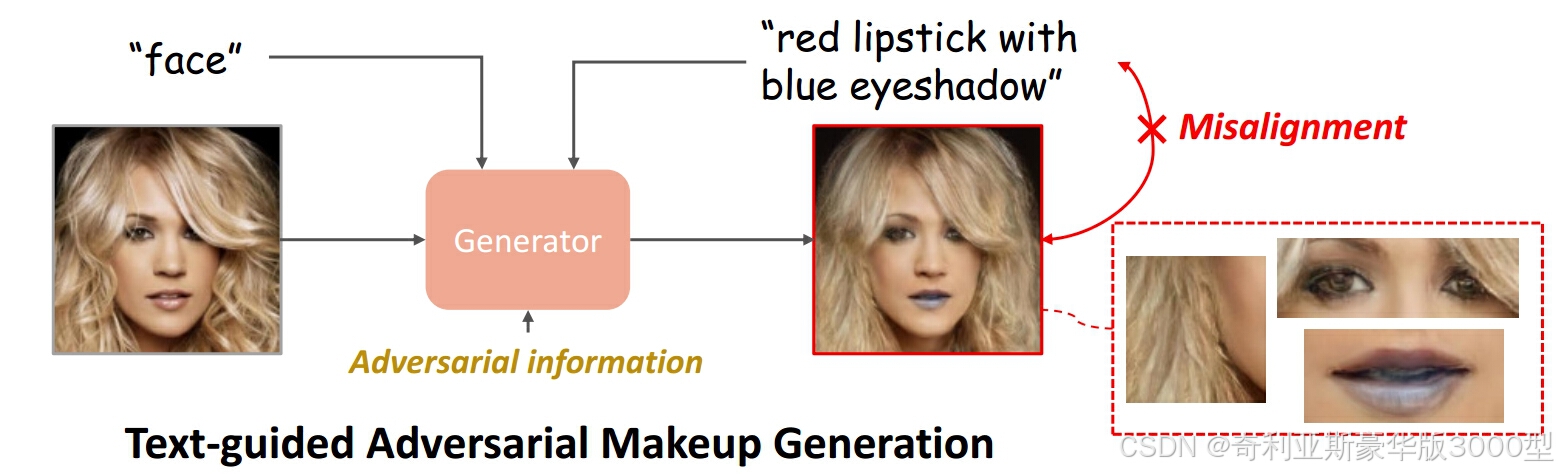 "face"

"red lipstick with blue eyeshadow"

Misalignment

Generator

Adversarial information

Text-guided Adversarial Makeup Generation

CSDN @奇利亚斯豪华版3000型